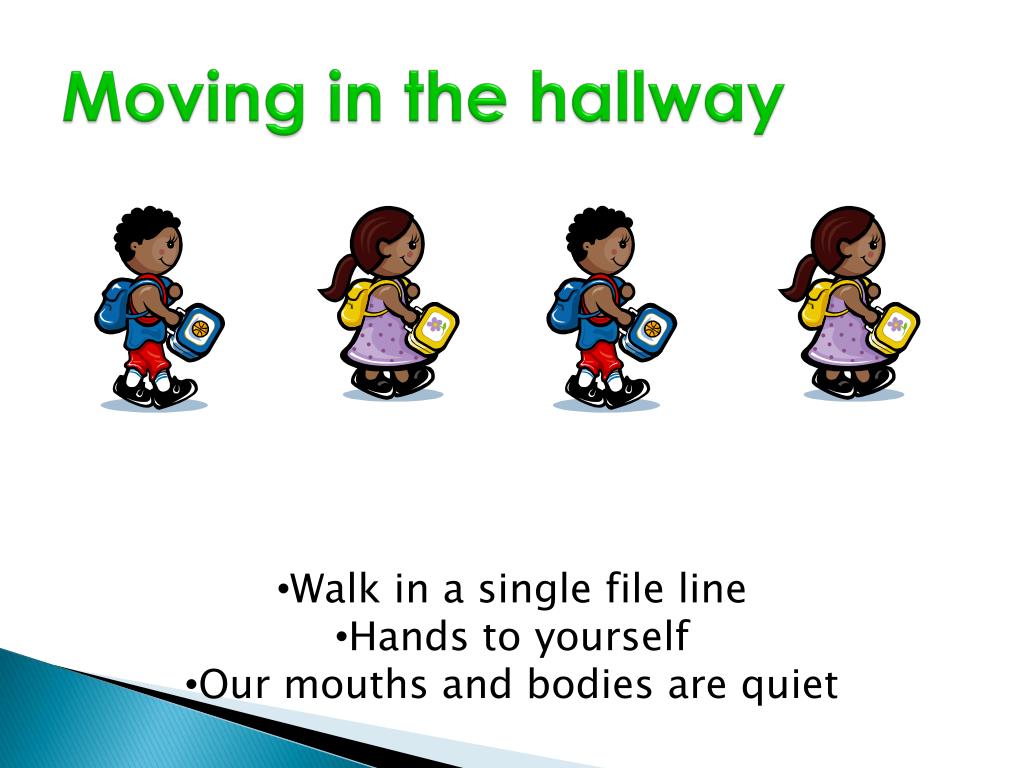 Moving in the hallway

•Walk in a single file line
•Hands to yourself
•Our mouths and bodies are quiet